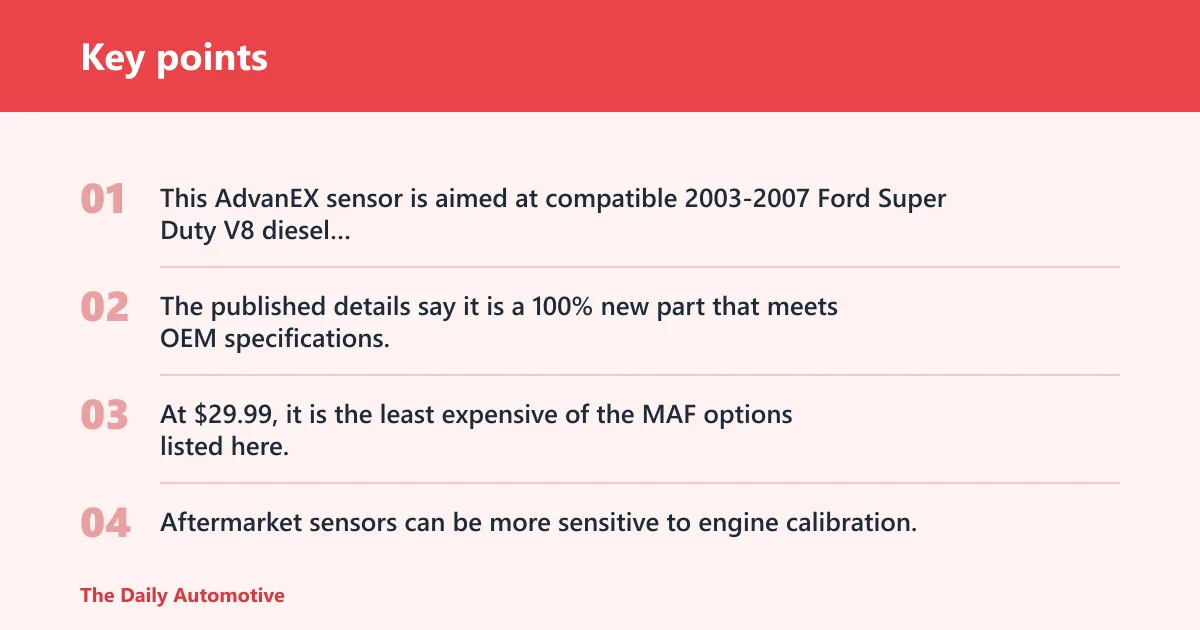 Key points

01 This AdvanEX sensor is aimed at compatible 2003-2007 Ford Super Duty V8 diesel...

02 The published details say it is a 100% new part that meets OEM specifications.

03 At $29.99, it is the least expensive of the MAF options listed here.

04 Aftermarket sensors can be more sensitive to engine calibration.

The Daily Automotive